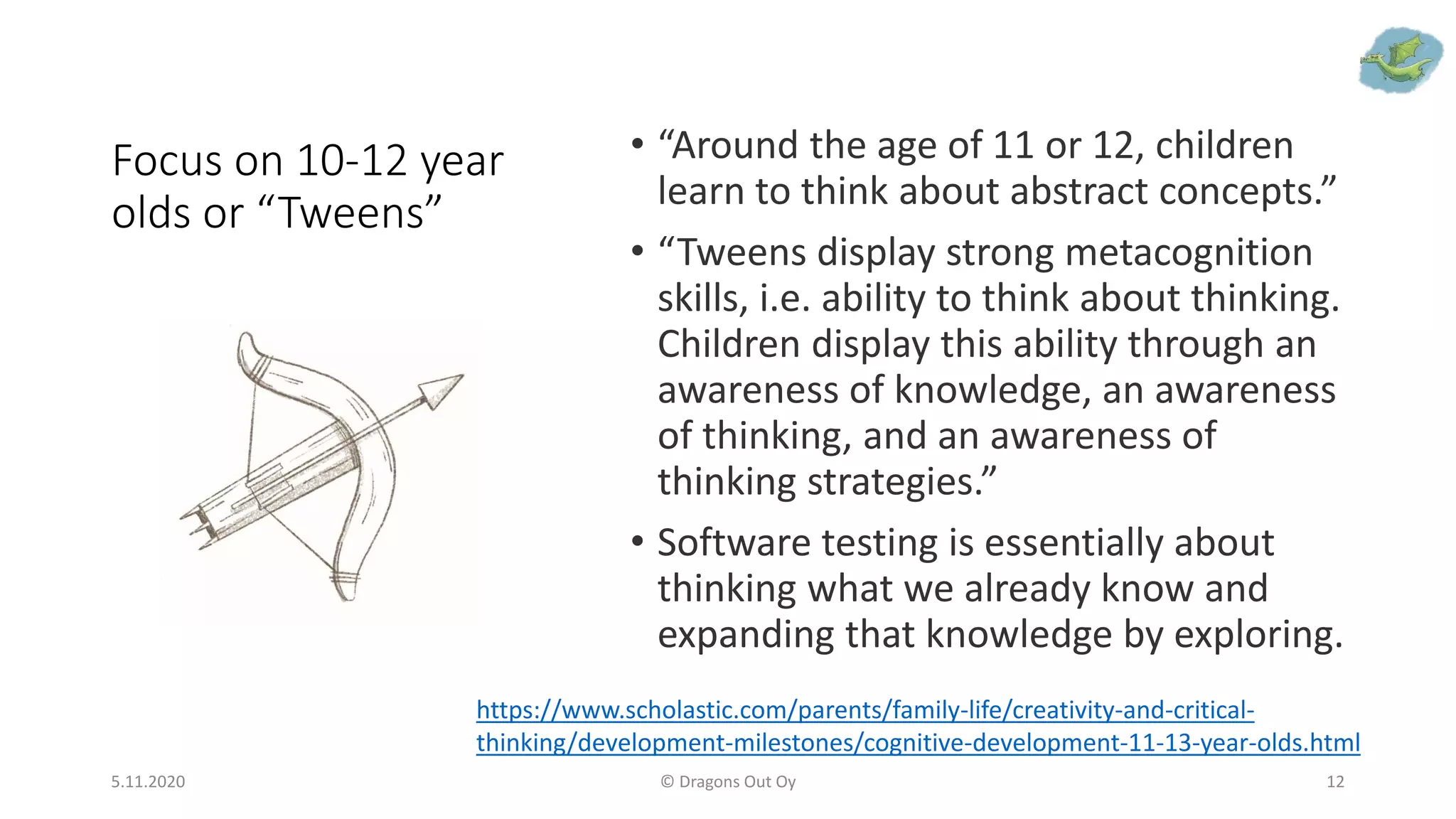 Focus on 10-12 year olds or “Tweens”

• “Around the age of 11 or 12, children learn to think about abstract concepts.”

• “Tweens display strong metacognition skills, i.e. ability to think about thinking. Children display this ability through an awareness of knowledge, an awareness of thinking, and an awareness of thinking strategies.”

• Software testing is essentially about thinking what we already know and expanding that knowledge by exploring.

https://www.scholastic.com/parents/family-life/creativity-and-critical-thinking/development-milestones/cognitive-development-11-13-year-olds.html

5.11.2020

© Dragons Out Oy

12